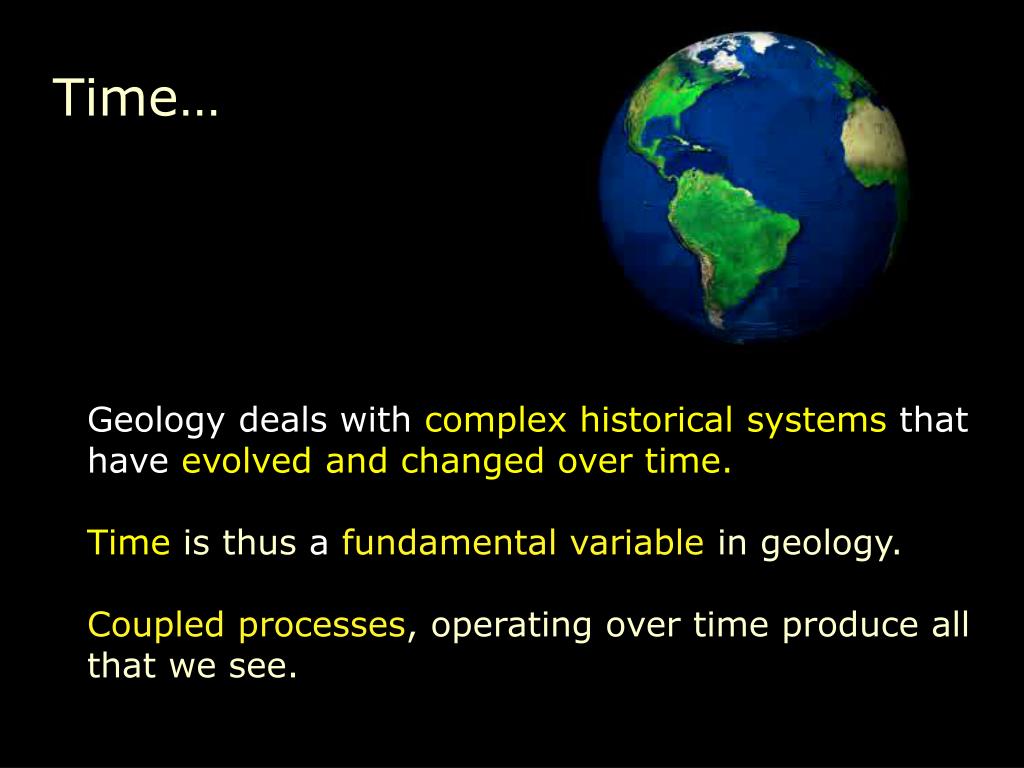 Time…

Geology deals with complex historical systems that have evolved and changed over time.

Time is thus a fundamental variable in geology.

Coupled processes, operating over time produce all that we see.